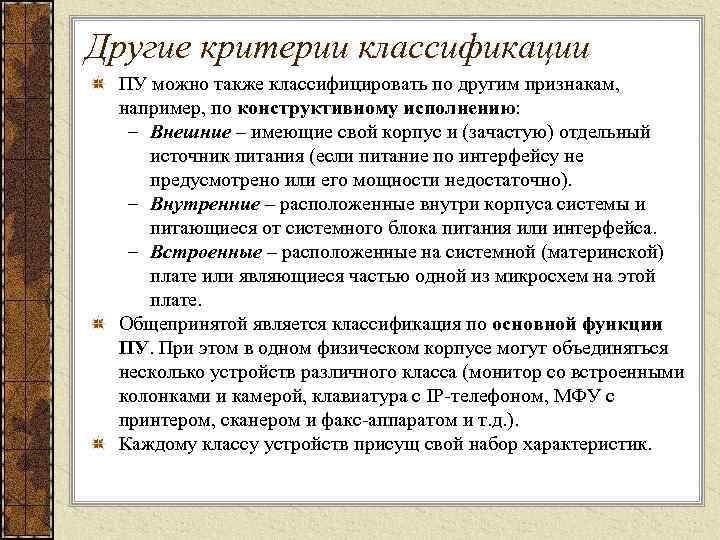 Другие критерии классификации

ПУ можно также классифицировать по другим признакам, например, по конструктивному исполнению:

– Внешние – имеющие свой корпус и (зачастую) отдельный источник питания (если питание по интерфейсу не предусмотрено или его мощности недостаточно).

– Внутренние – расположенные внутри корпуса системы и питающиеся от системного блока питания или интерфейса.

– Встроенные – расположенные на системной (материнской) плате или являющиеся частью одной из микросхем на этой плате.

Общепринятой является классификация по основной функции ПУ. При этом в одном физическом корпусе могут объединяться несколько устройств различного класса (монитор со встроенными колонками и камерой, клавиатура с IP-телефоном, МФУ с принтером, сканером и факс-аппаратом и т.д.).

Каждому классу устройств присущ свой набор характеристик.